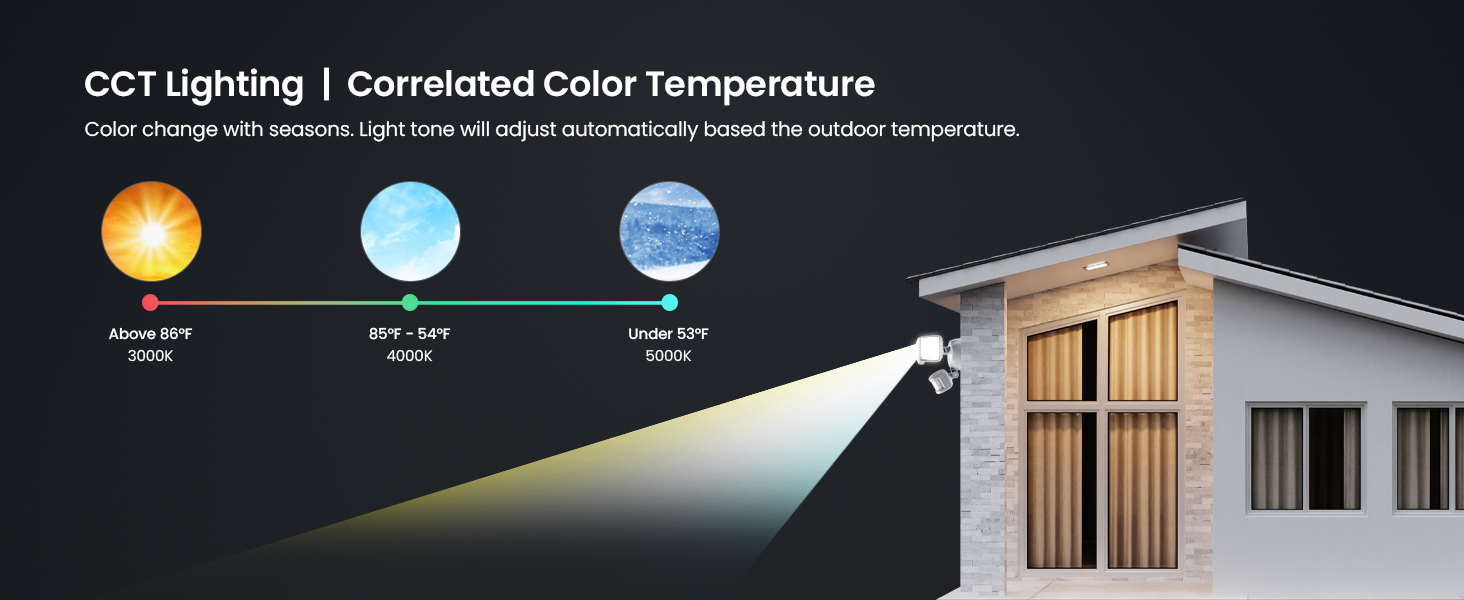 CCT Lighting | Correlated Color Temperature

Color change with seasons. Light tone will adjust automatically based the outdoor temperature.

Above 86℉
3000K

85℉ - 54℉
4000K

Under 53℉
5000K